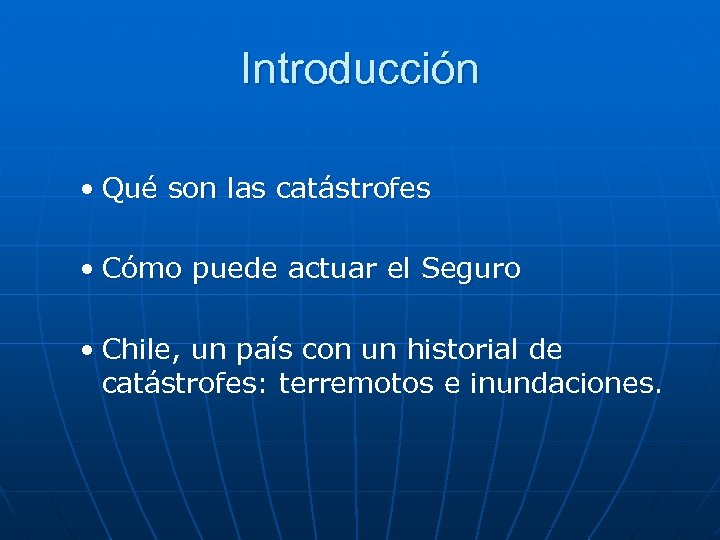 Introducción

• Qué son las catástrofes

• Cómo puede actuar el Seguro

• Chile, un país con un historial de catástrofes: terremotos e inundaciones.